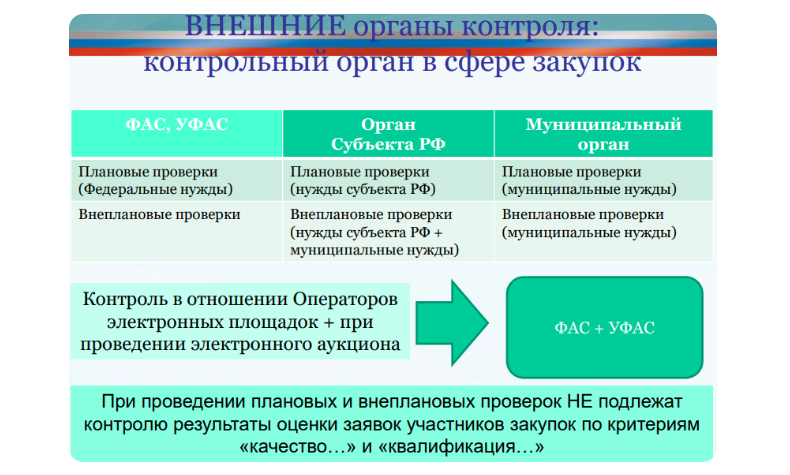 ВНЕШНИЕ органы контроля:
контрольный орган в сфере закупок

| ФАС, УФАС | Орган Субъекта РФ | Муниципальный орган |
|---|---|---|
| Плановые проверки (Федеральные нужды) | Плановые проверки (нужды субъекта РФ) | Плановые проверки (муниципальные нужды) |
| Внеплановые проверки | Внеплановые проверки (нужды субъекта РФ + муниципальные нужды) | Внеплановые проверки (муниципальные нужды) |

Контроль в отношении Операторов электронных площадок + при проведении электронного аукциона

ФАС + УФАС

При проведении плановых и внеплановых проверок НЕ подлежат контролю результаты оценки заявок участников закупок по критериям «качество…» и «квалификация…»